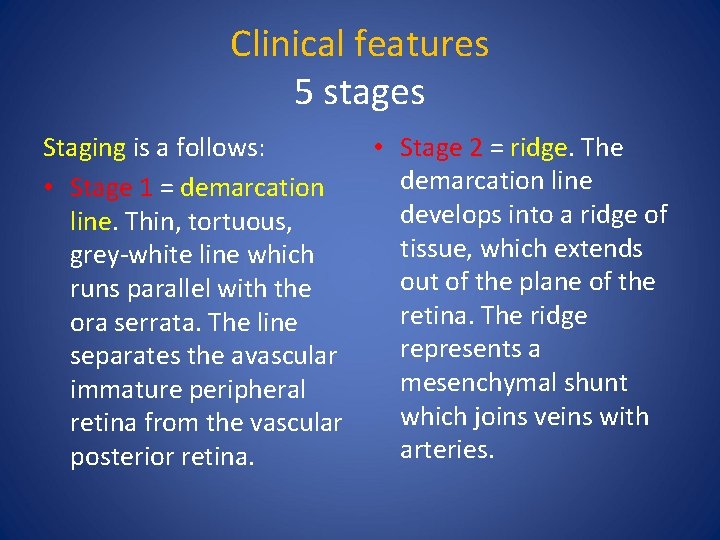 Clinical features
5 stages

Staging is a follows:

• Stage 1 = demarcation line. Thin, tortuous, grey-white line which runs parallel with the ora serrata. The line separates the avascular immature peripheral retina from the vascular posterior retina.

• Stage 2 = ridge. The demarcation line develops into a ridge of tissue, which extends out of the plane of the retina. The ridge represents a mesenchymal shunt which joins veins with arteries.